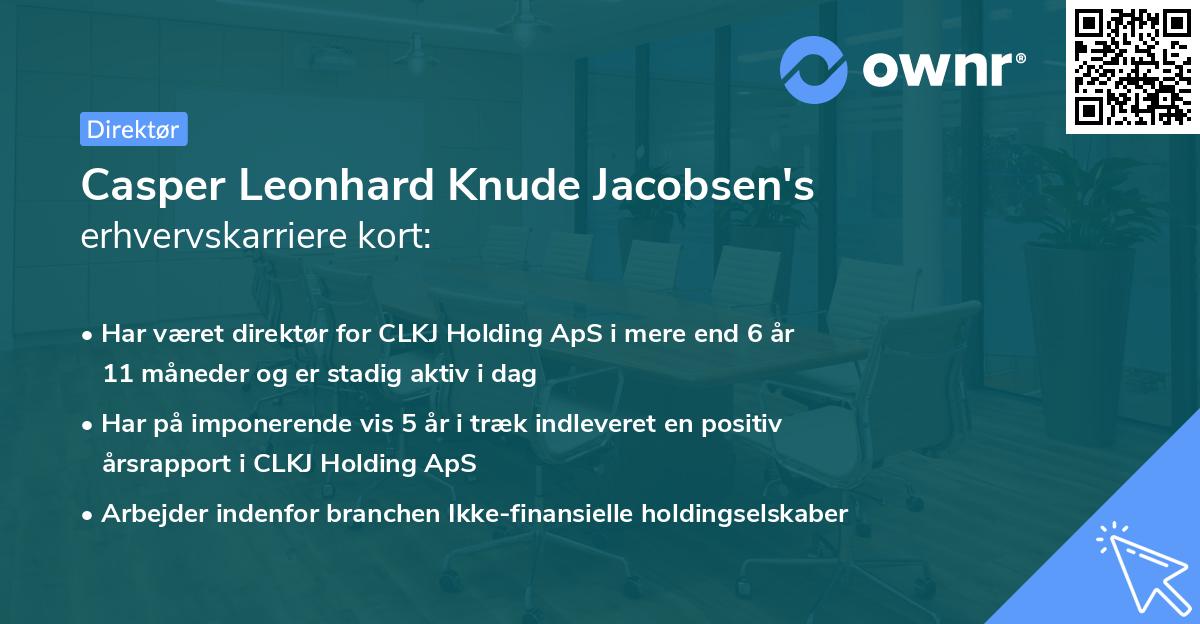 ownr®

Direktør

Casper Leonhard Knude Jacobsen's erhvervskarriere kort:

• Har været direktør for CLKJ Holding ApS i mere end 6 år 11 måneder og er stadig aktiv i dag

• Har på imponerende vis 5 år i træk indleveret en positiv årsrapport i CLKJ Holding ApS

• Arbejder indenfor branchen Ikke-finansielle holdingselskaber